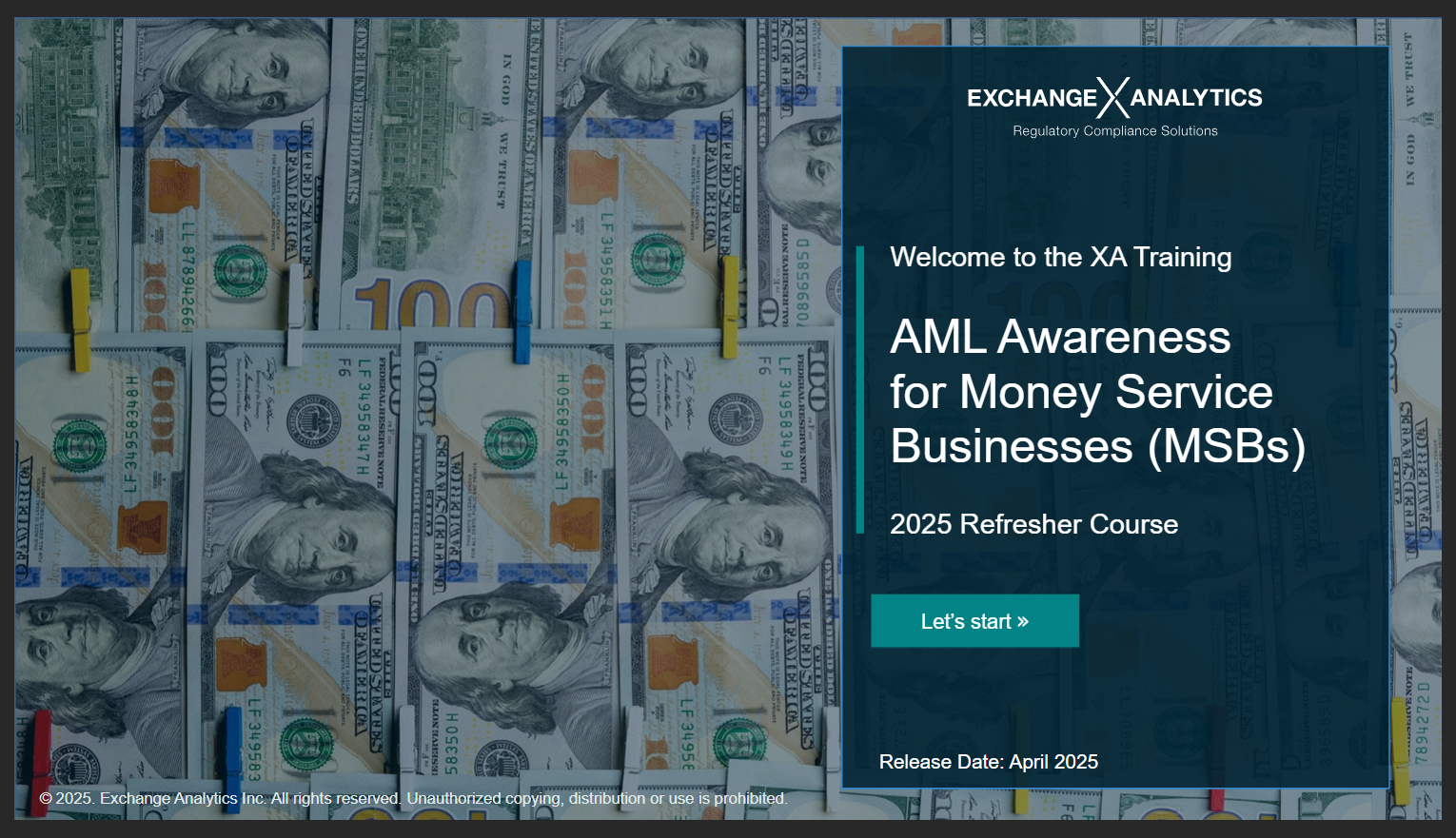 EXCHANGE X ANALYTICS
Regulatory Compliance Solutions

Welcome to the XA Training

AML Awareness for Money Service Businesses (MSBs)

2025 Refresher Course

Let's start »

Release Date: April 2025

© 2025. Exchange Analytics Inc. All rights reserved. Unauthorized copying, distribution or use is prohibited.